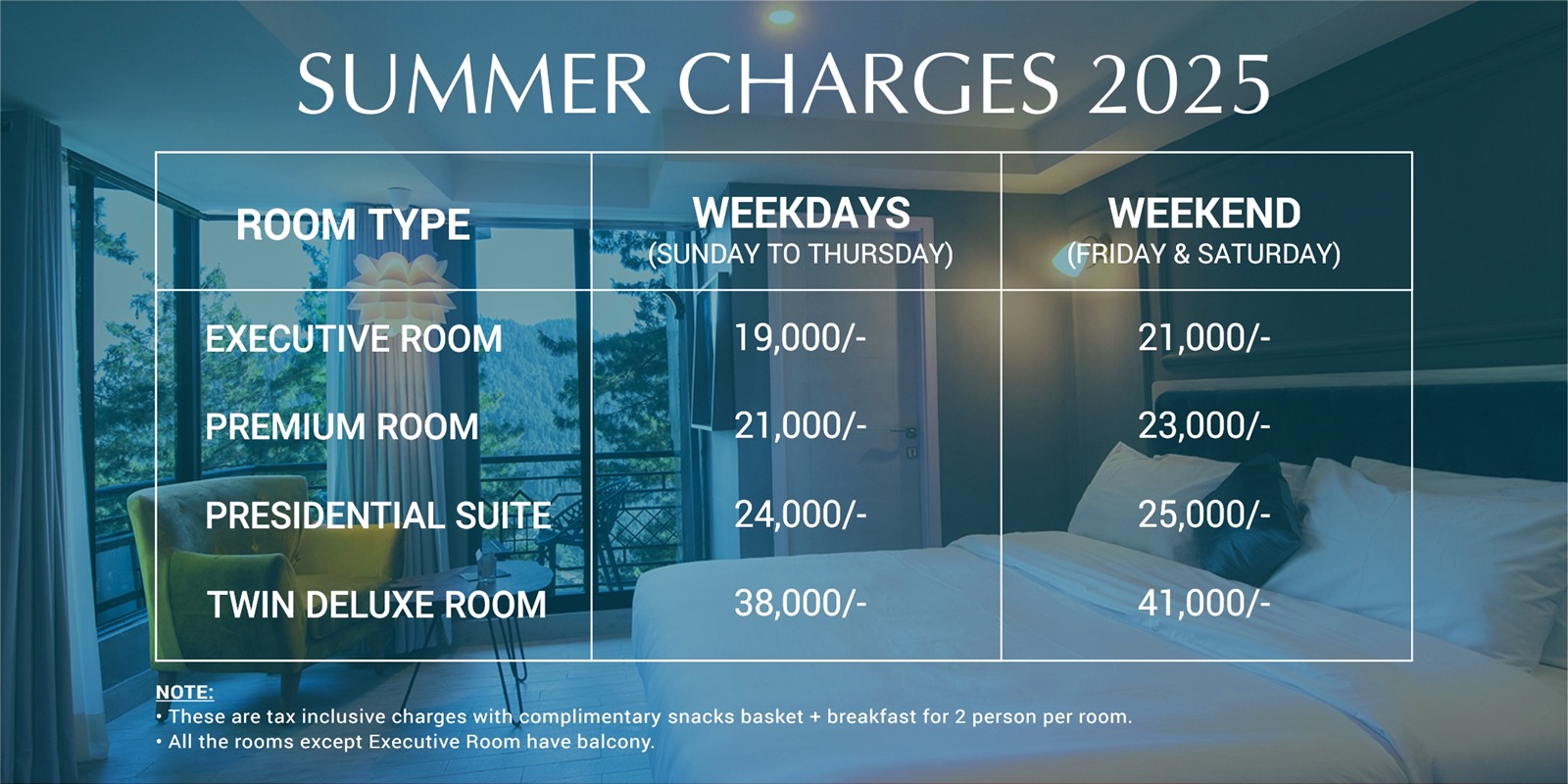 SUMMER CHARGES 2025

| ROOM TYPE | WEEKDAYS (SUNDAY TO THURSDAY) | WEEKEND (FRIDAY & SATURDAY) |
|---|---|---|
| EXECUTIVE ROOM | 19,000/- | 21,000/- |
| PREMIUM ROOM | 21,000/- | 23,000/- |
| PRESIDENTIAL SUITE | 24,000/- | 25,000/- |
| TWIN DELUXE ROOM | 38,000/- | 41,000/- |

NOTE:
• These are tax inclusive charges with complimentary snacks basket + breakfast for 2 person per room.
• All the rooms except Executive Room have balcony.